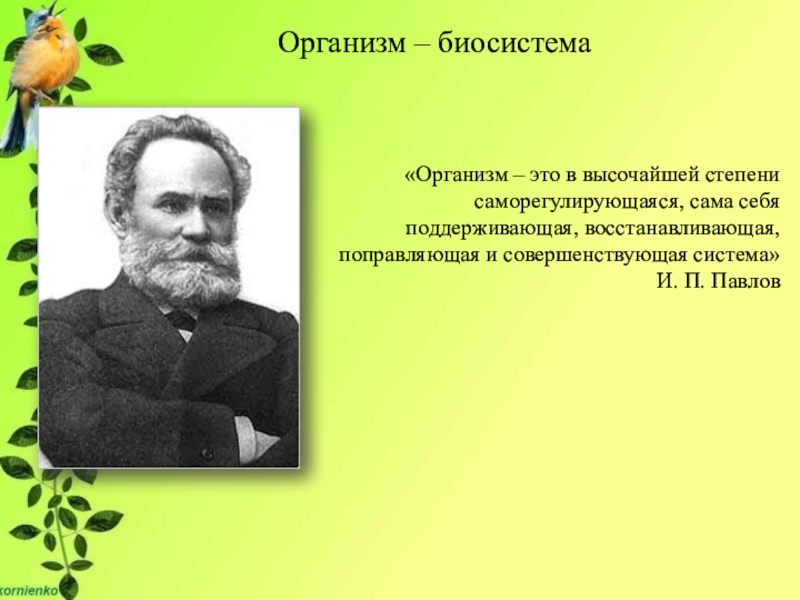 Организм – биосистема

«Организм – это в высочайшей степени саморегулирующаяся, сама себя поддерживающая, восстанавливающая, поправляющая и совершенствующая система»
И. П. Павлов

kornienko